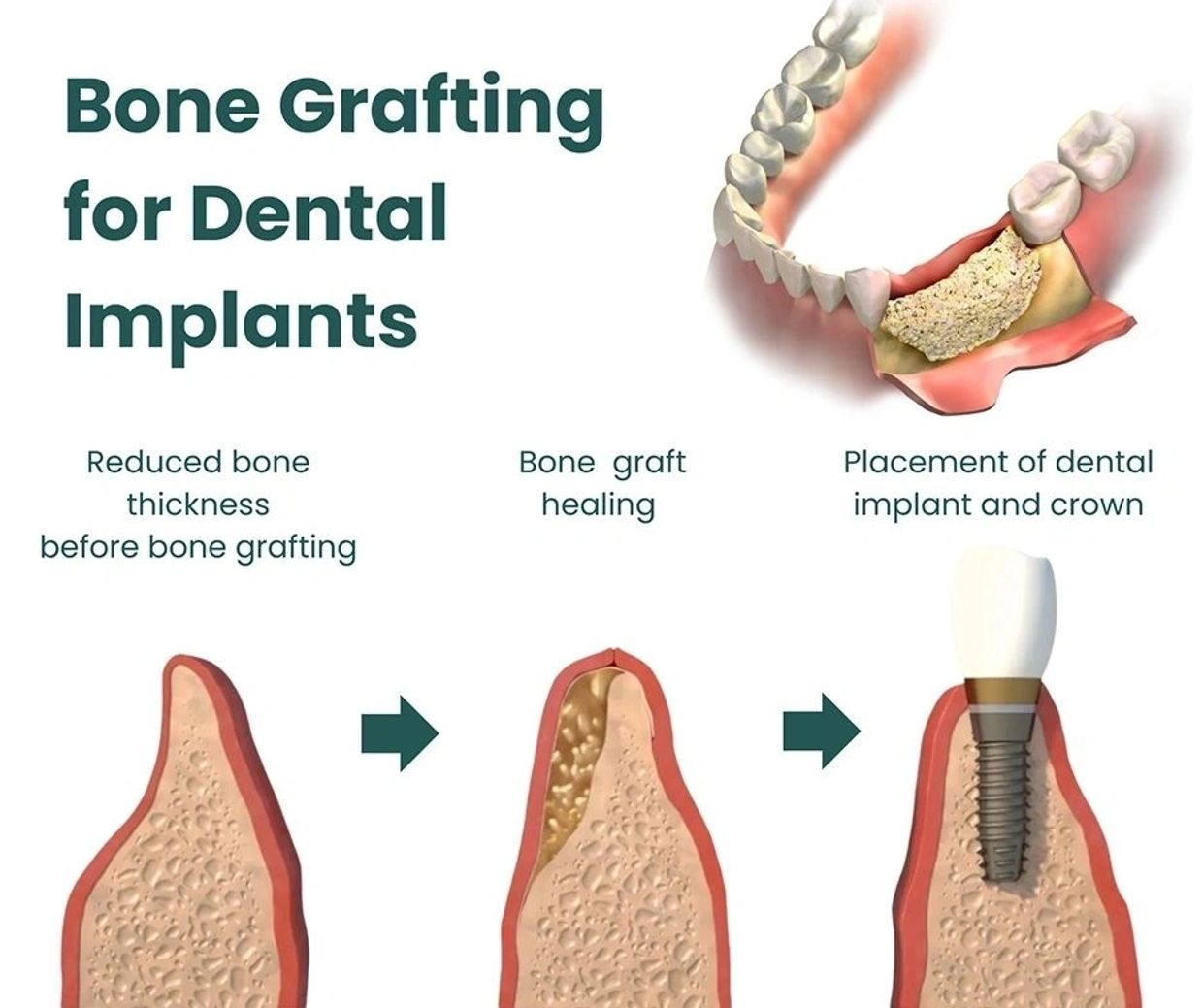 Bone Grafting for Dental Implants

Reduced bone thickness before bone grafting

Bone graft healing

Placement of dental implant and crown